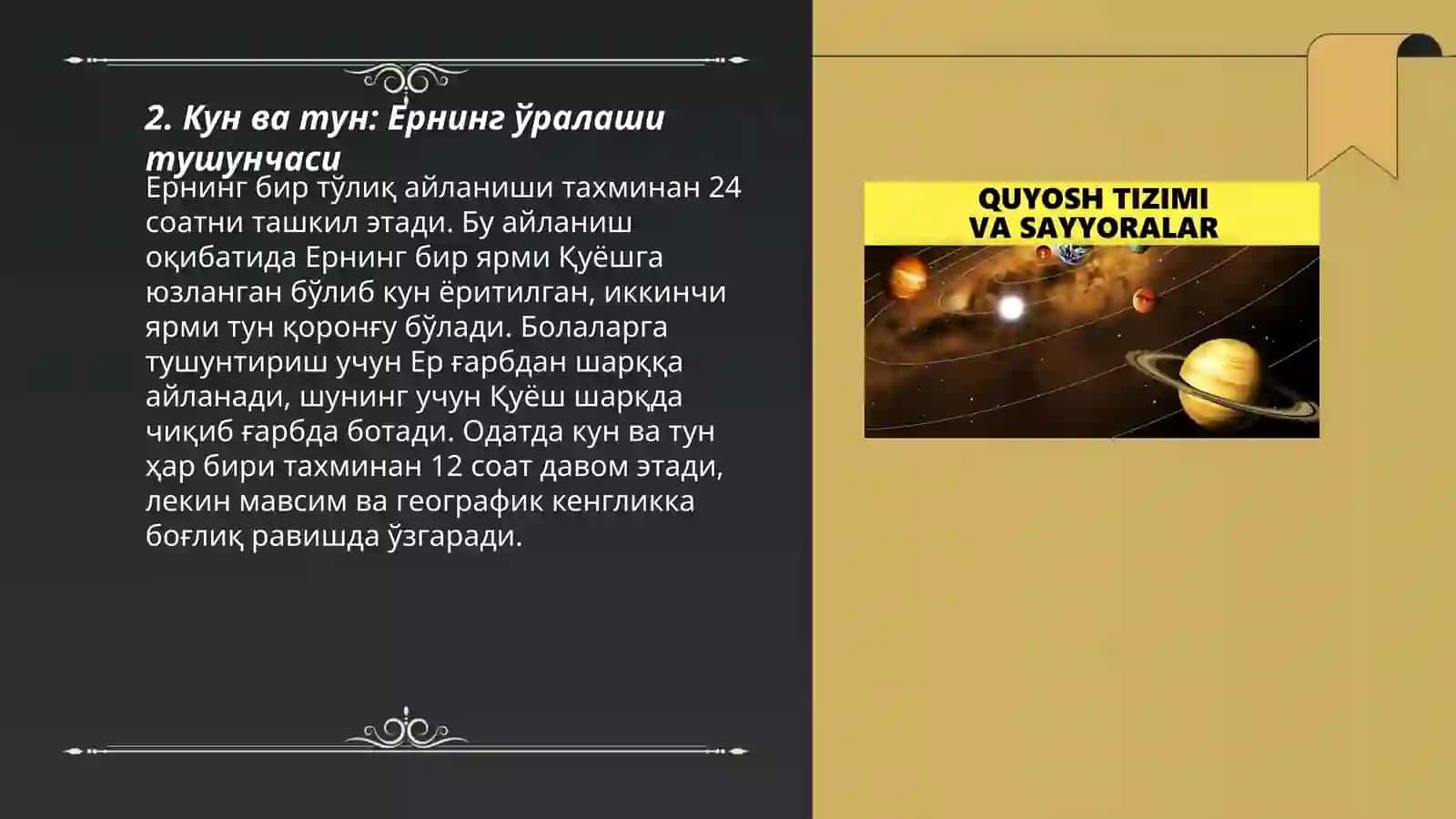 2. Кун ва тун: Ернинг ўралаши тушунчаси

Ернинг бир тўлиқ айланиши тахминан 24 соатни ташкил этади. Бу айланиш оқибатида Ернинг бир ярми Қуёшга юзланган бўлиб кун ёритилган, иккинчи ярми тун қоронғу бўлади. Болаларга тушунтириш учун Ер ғарбдан шарққа айланади, шунинг учун Қуёш шарқда чиқиб ғарбда ботади. Одатда кун ва тун ҳар бири тахминан 12 соат давом этади, лекин мавсим ва географик кенгликка боғлиқ равишда ўзгаради.

QUYOSH TIZIMI VA SAYYORALAR